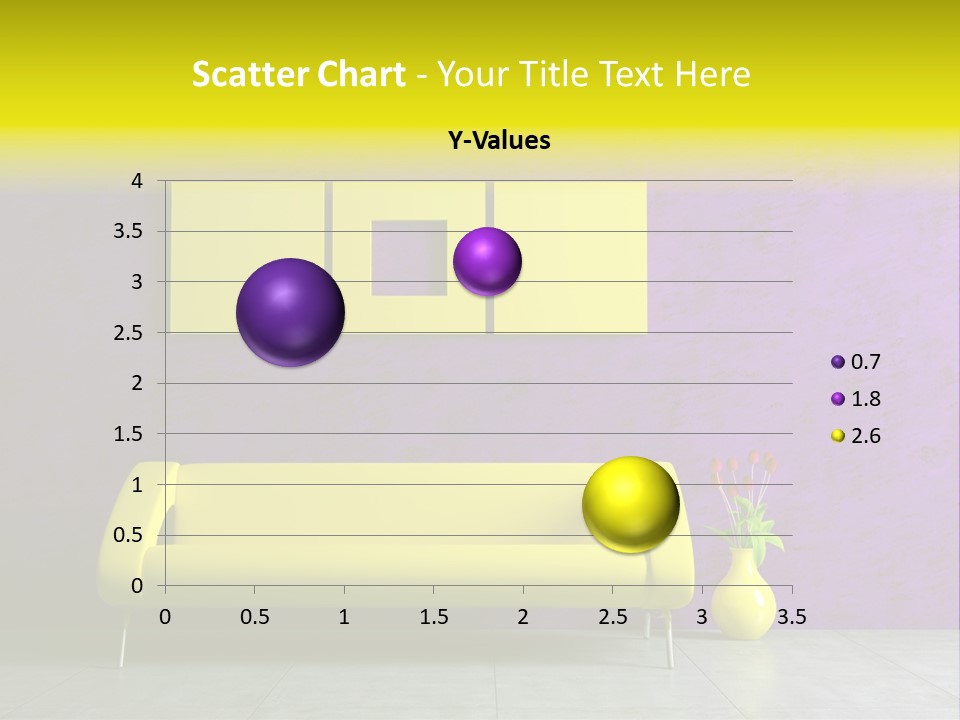 Scatter Chart - Your Title Text Here

Y-Values

4
3.5
3
2.5
2
1.5
1
0.5
0

0 0.5 1 1.5 2 2.5 3 3.5

0.7
1.8
2.6